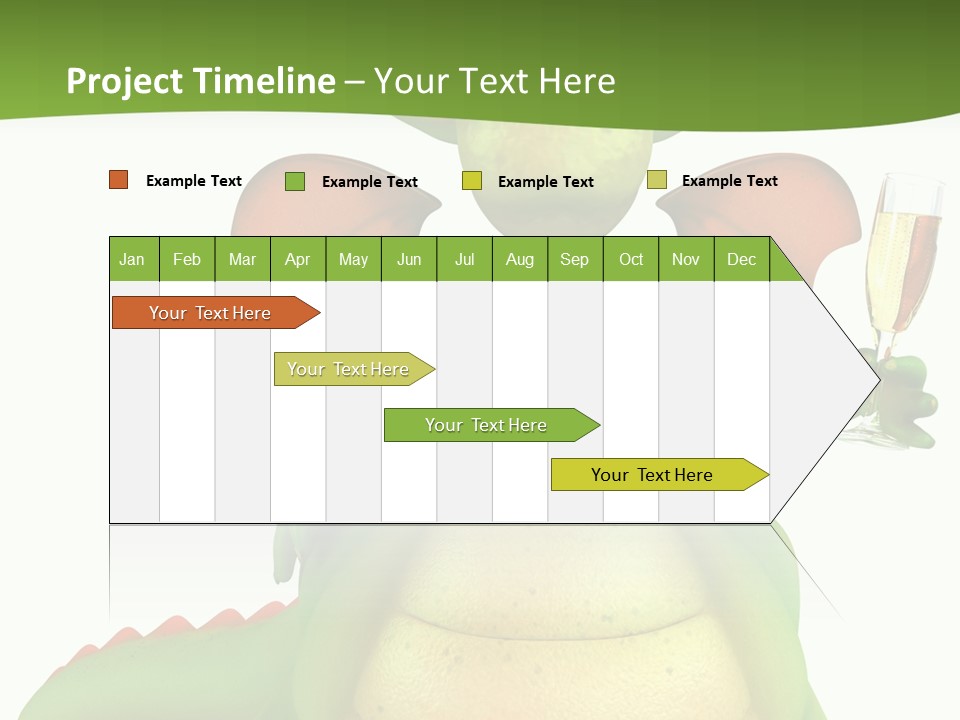 Project Timeline – Your Text Here

Example Text Example Text Example Text Example Text

| Jan | Feb | Mar | Apr | May | Jun | Jul | Aug | Sep | Oct | Nov | Dec |
|---|---|---|---|---|---|---|---|---|---|---|---|

Your Text Here

Your Text Here

Your Text Here

Your Text Here